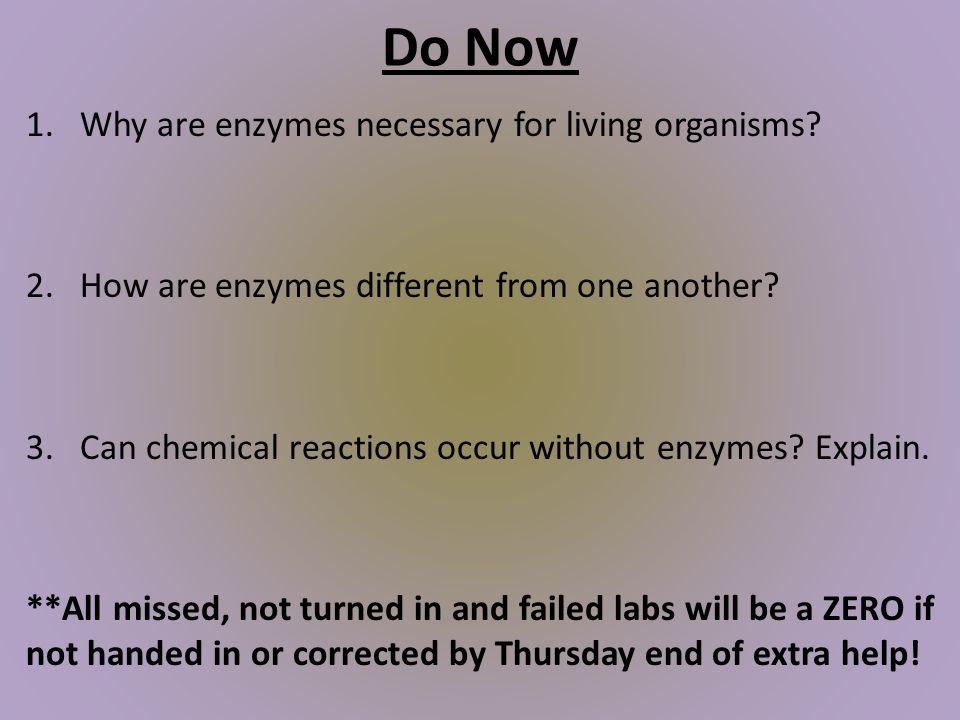 Do Now

1. Why are enzymes necessary for living organisms?

2. How are enzymes different from one another?

3. Can chemical reactions occur without enzymes? Explain.

**All missed, not turned in and failed labs will be a ZERO if not handed in or corrected by Thursday end of extra help!